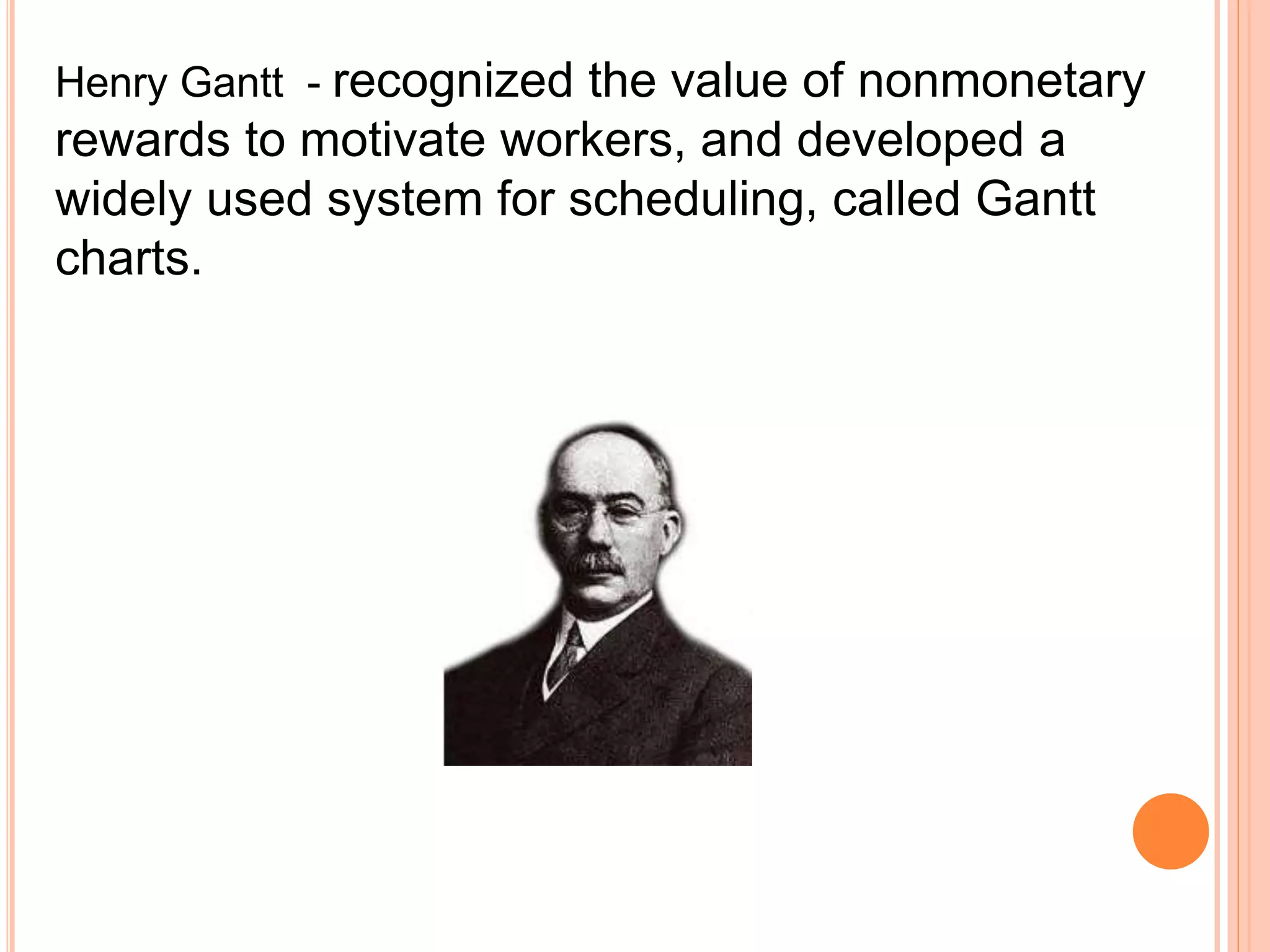 Henry Gantt - recognized the value of nonmonetary rewards to motivate workers, and developed a widely used system for scheduling, called Gantt charts.